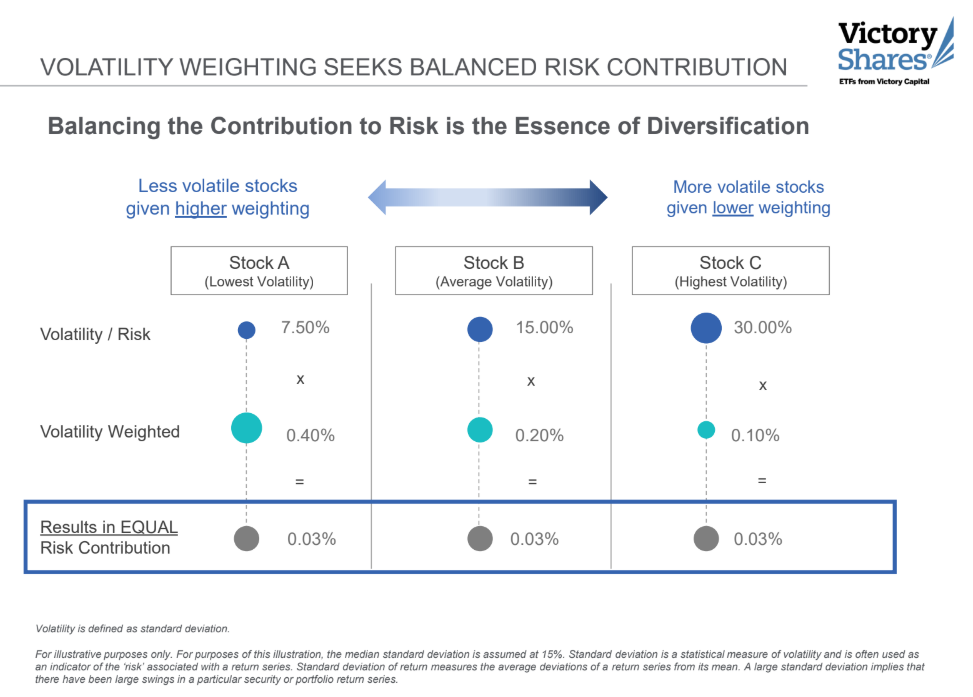 VOLATILITY WEIGHTING SEEKS BALANCED RISK CONTRIBUTION

Victory Shares®
ETFs from Victory Capital

Balancing the Contribution to Risk is the Essence of Diversification

Less volatile stocks given higher weighting

More volatile stocks given lower weighting

| | Stock A (Lowest Volatility) | Stock B (Average Volatility) | Stock C (Highest Volatility) |
|---|---|---|---|
| Volatility / Risk | 7.50% | 15.00% | 30.00% |
| | x | x | x |
| Volatility Weighted | 0.40% | 0.20% | 0.10% |
| | = | = | = |
| Results in EQUAL Risk Contribution | 0.03% | 0.03% | 0.03% |

Volatility is defined as standard deviation.

For illustrative purposes only. For purposes of this illustration, the median standard deviation is assumed at 15%. Standard deviation is a statistical measure of volatility and is often used as an indicator of the 'risk' associated with a return series. Standard deviation of return measures the average deviations of a return series from its mean. A large standard deviation implies that there have been large swings in a particular security or portfolio return series.